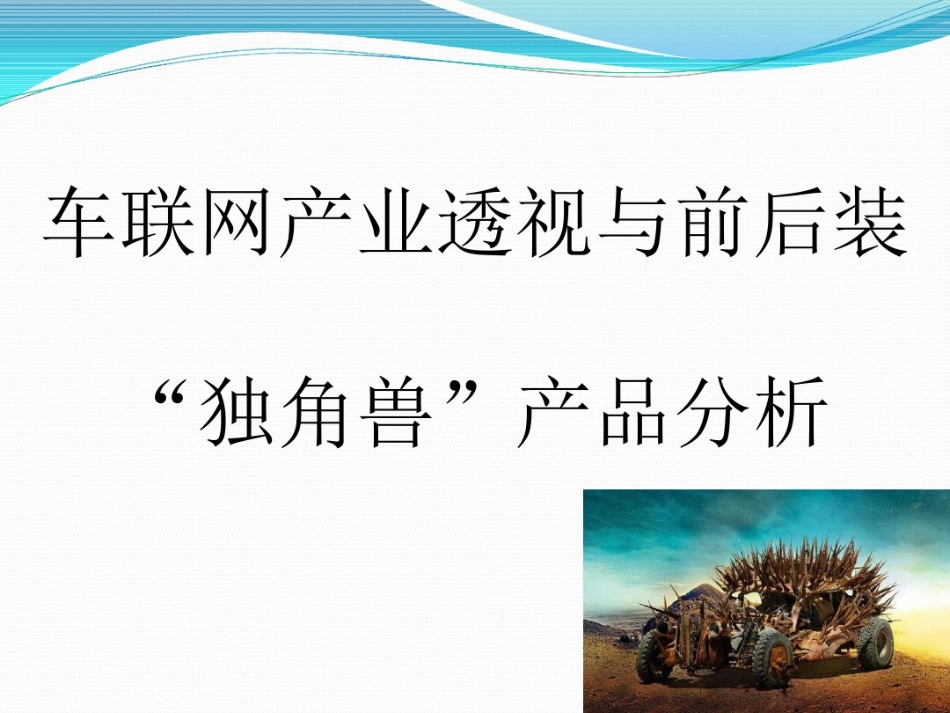 车联网产业透视与前后装

“独角兽”产品分析